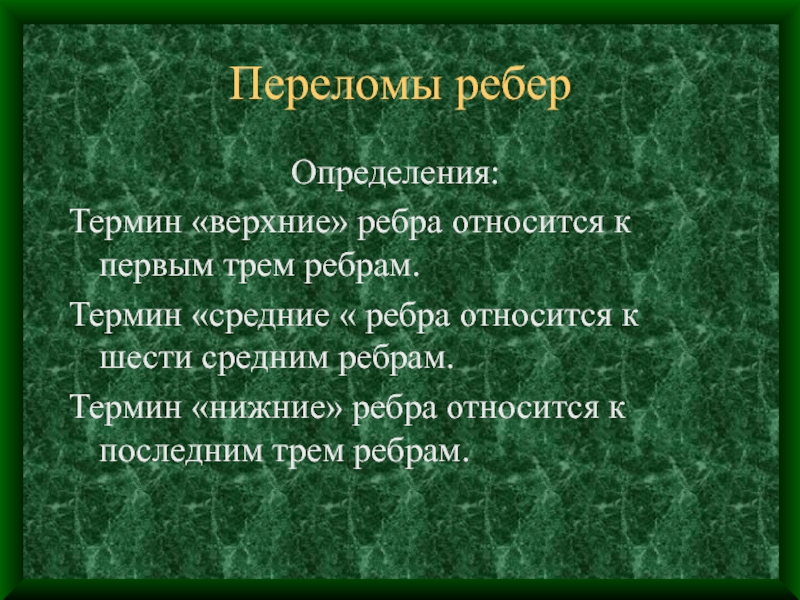 Переломы ребер

Определения:

Термин «верхние» ребра относится к первым трем ребрам.

Термин «средние « ребра относится к шести средним ребрам.

Термин «нижние» ребра относится к последним трем ребрам.